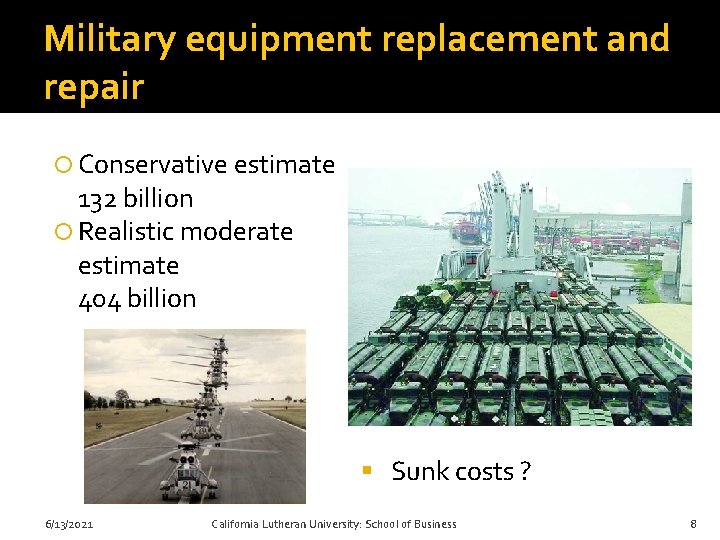 Military equipment replacement and repair

Conservative estimate 132 billion

Realistic moderate estimate 404 billion

Sunk costs ?

6/13/2021

California Lutheran University: School of Business

8